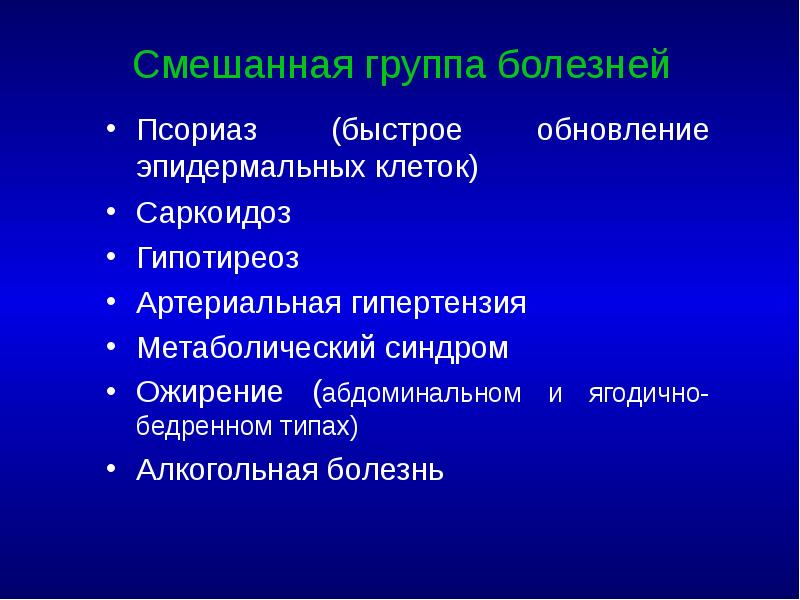 Смешанная группа болезней

• Псориаз (быстрое обновление эпидермальных клеток)
• Саркоидоз
• Гипотиреоз
• Артериальная гипертензия
• Метаболический синдром
• Ожирение (абдоминальном и ягодично-бедренном типах)
• Алкогольная болезнь